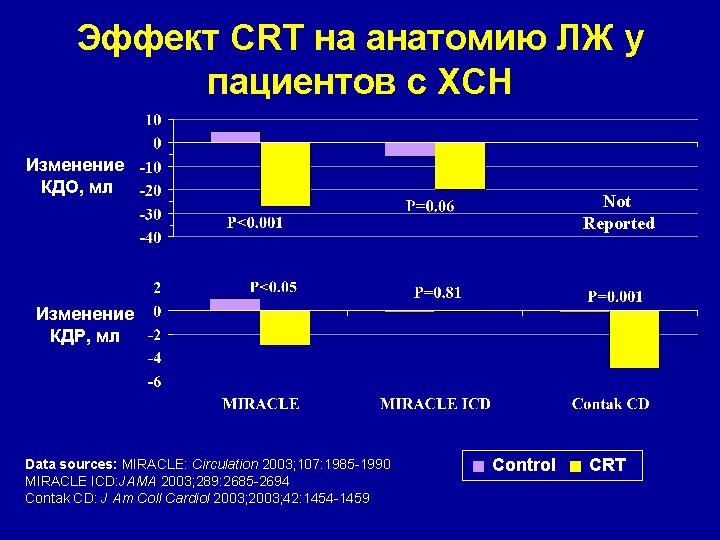 Эффект CRT на анатомию ЛЖ у пациентов с ХСН

Изменение КДО, мл

10
0
-10
-20
-30
-40

P<0.001
P=0.06
Not Reported

Изменение КДР, мл

2
0
-2
-4
-6

P<0.05
P=0.81
P=0.001

MIRACLE
MIRACLE ICD
Contak CD

Data sources: MIRACLE: Circulation 2003;107:1985-1990
MIRACLE ICD:JAMA 2003;289:2685-2694
Contak CD: J Am Coll Cardiol 2003;2003;42:1454-1459

Control
CRT